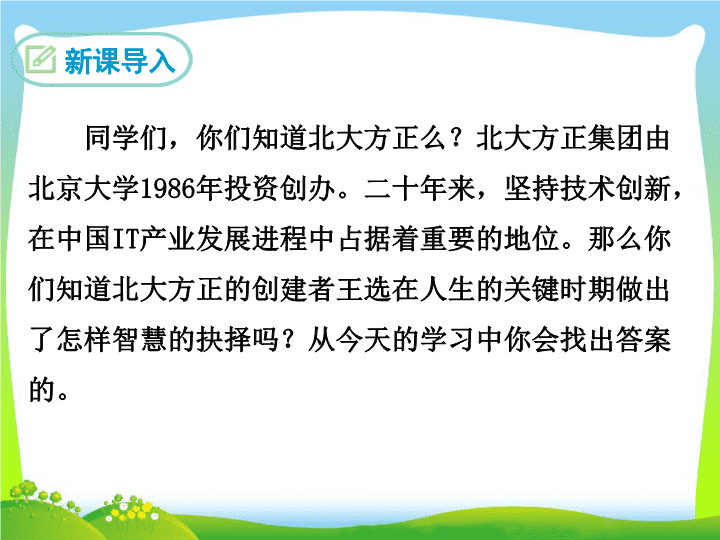 新课导入

同学们，你们知道北大方正么？北大方正集团由北京大学1986年投资创办。二十年来，坚持技术创新，在中国IT产业发展进程中占据着重要的地位。那么你们知道北大方正的创建者王选在人生的关键时期做出了怎样智慧的抉择吗？从今天的学习中你会找出答案的。